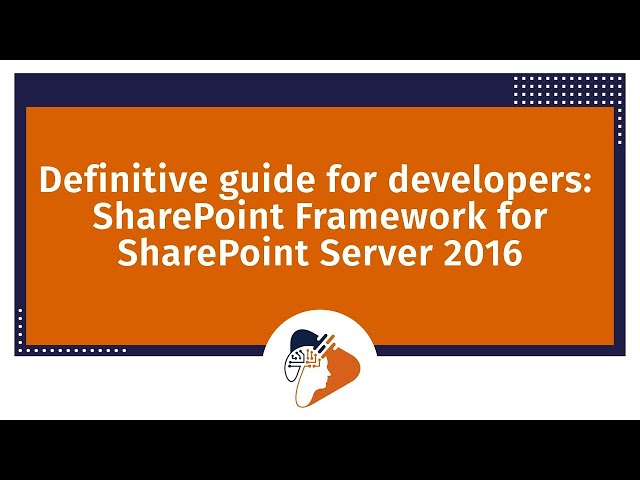 Definitive guide for developers: SharePoint Framework for SharePoint Server 2016